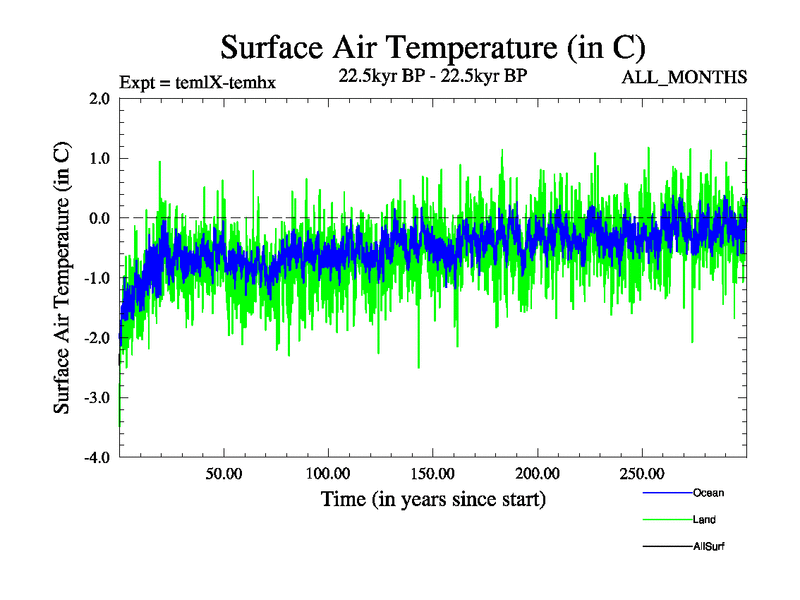 Surface Air Temperature (in C)

Expt = temlX-temhx

22.5kyr BP - 22.5kyr BP

ALL_MONTHS

Surface Air Temperature (in C)

2.0

1.0

0.0

-1.0

-2.0

-3.0

-4.0

50.00

100.00

150.00

200.00

250.00

Time (in years since start)

Ocean

Land

AllSurf